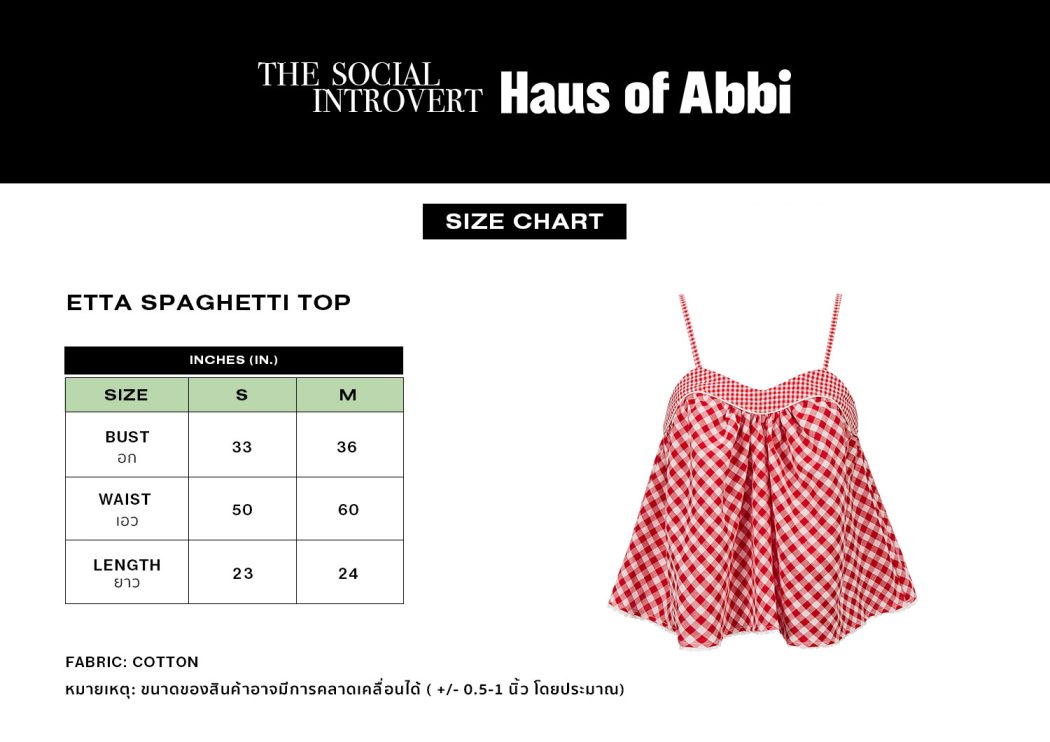 THE SOCIAL INTROVERT Haus of Abbi

SIZE CHART

ETTA SPAGHETTI TOP

INCHES (IN.)

| SIZE | S | M |
|---|---|---|
| BUST อก | 33 | 36 |
| WAIST เอว | 50 | 60 |
| LENGTH ยาว | 23 | 24 |

FABRIC: COTTON

หมายเหตุ: ขนาดของสินค้าอาจมีการคลาดเคลื่อนได้ ( +/- 0.5-1 นิ้ว โดยประมาณ)